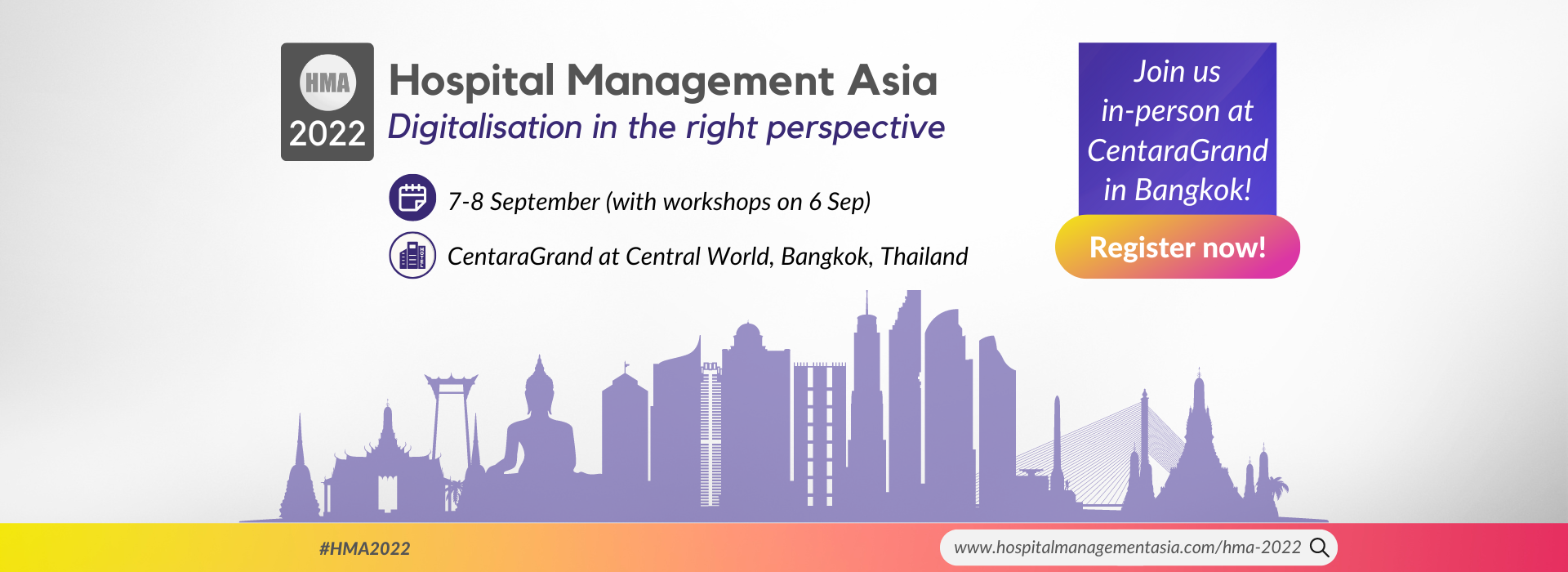 HMA
2022

Hospital Management Asia
Digitalisation in the right perspective

7-8 September (with workshops on 6 Sep)

CentaraGrand at Central World, Bangkok, Thailand

Join us in-person at CentaraGrand in Bangkok!

Register now!

#HMA2022

www.hospitalmanagementasia.com/hma-2022